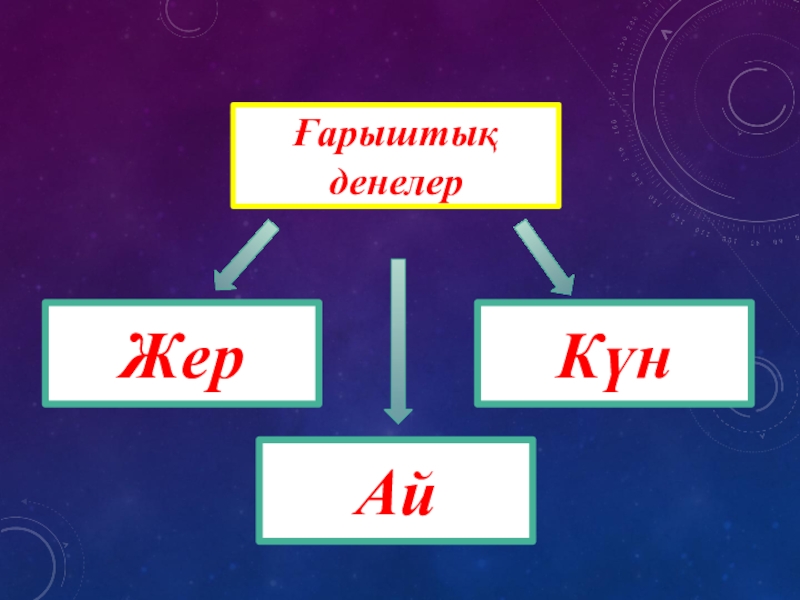 Ғарыштық денелер

Жер

Күн

Ай